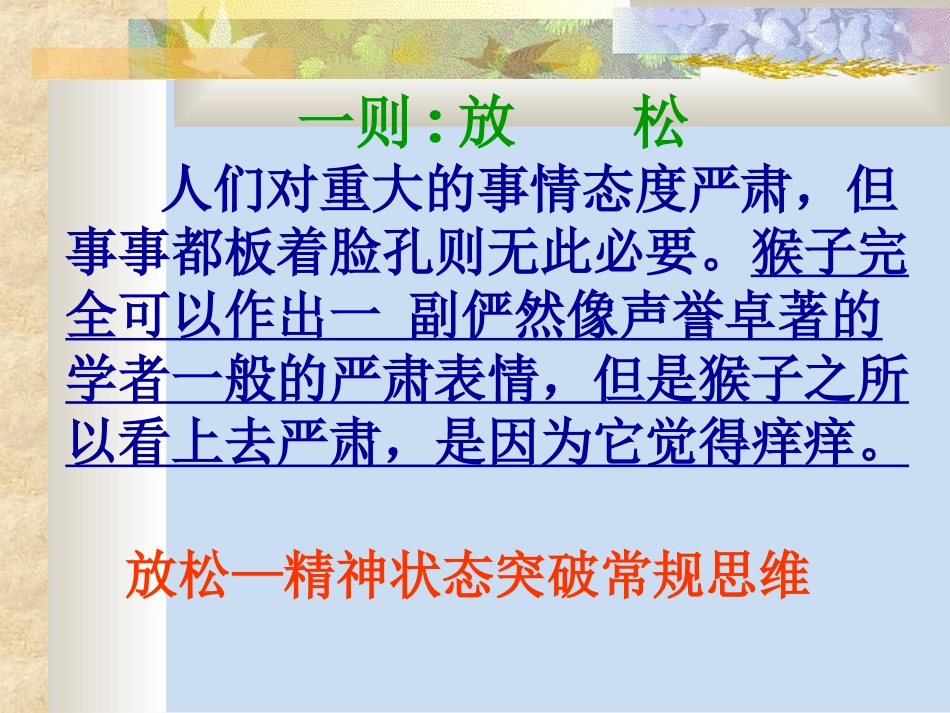 一则：放　松

人们对重大的事情态度严肃，但事事都板着脸孔则无此必要。猴子完全可以作出一 副俨然像声誉卓著的学者一般的严肃表情，但是猴子之所以看上去严肃，是因为它觉得痒痒。

放松—精神状态突破常规思维